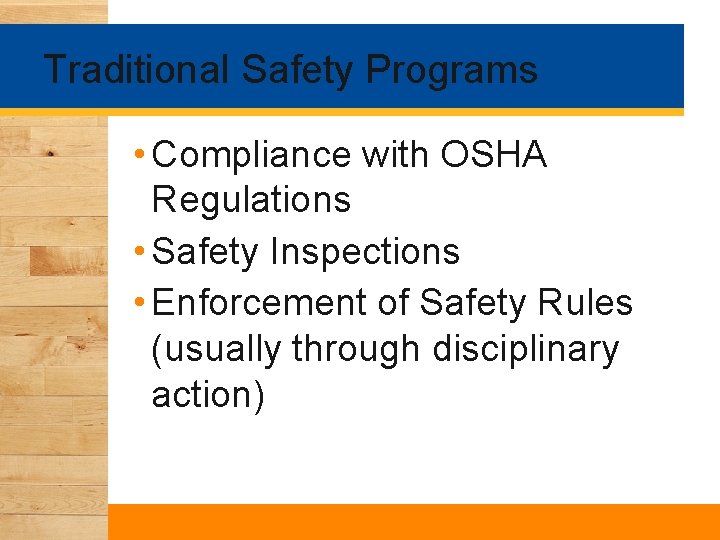 Traditional Safety Programs

• Compliance with OSHA Regulations
• Safety Inspections
• Enforcement of Safety Rules (usually through disciplinary action)